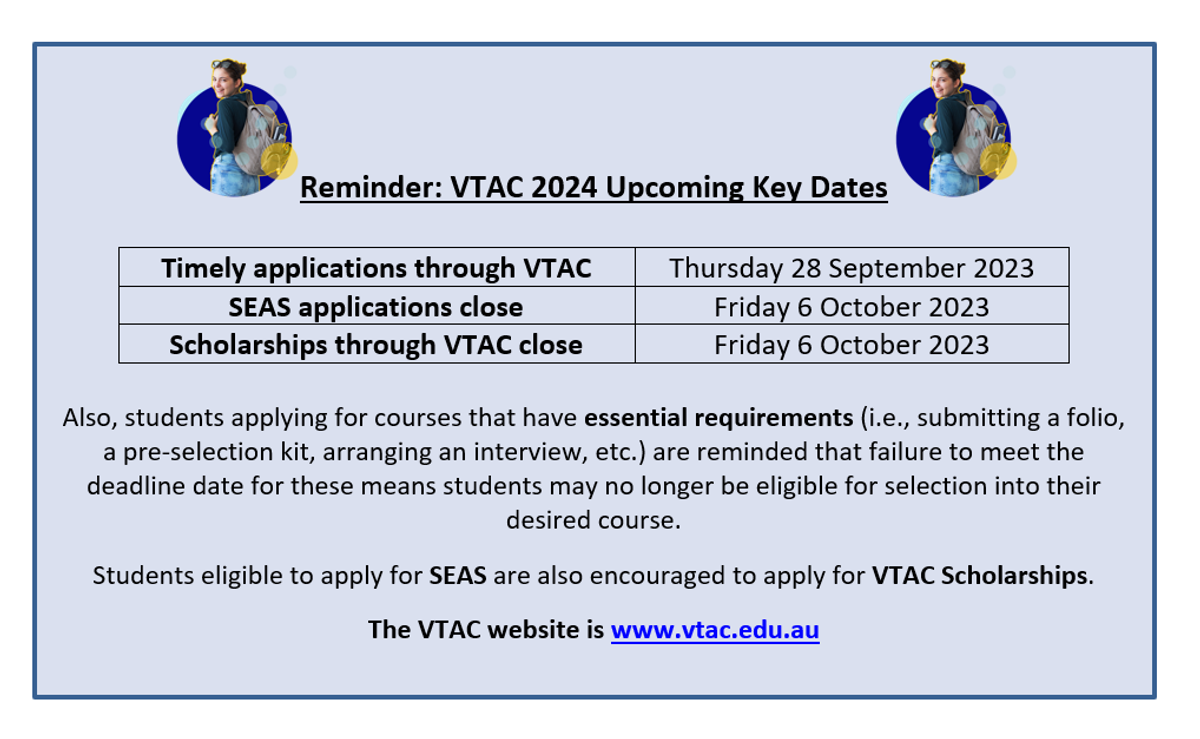 Reminder: VTAC 2024 Upcoming Key Dates

| Timely applications through VTAC | Thursday 28 September 2023 |
|---|---|
| SEAS applications close | Friday 6 October 2023 |
| Scholarships through VTAC close | Friday 6 October 2023 |

Also, students applying for courses that have essential requirements (i.e., submitting a folio, a pre-selection kit, arranging an interview, etc.) are reminded that failure to meet the deadline date for these means students may no longer be eligible for selection into their desired course.

Students eligible to apply for SEAS are also encouraged to apply for VTAC Scholarships.

The VTAC website is www.vtac.edu.au